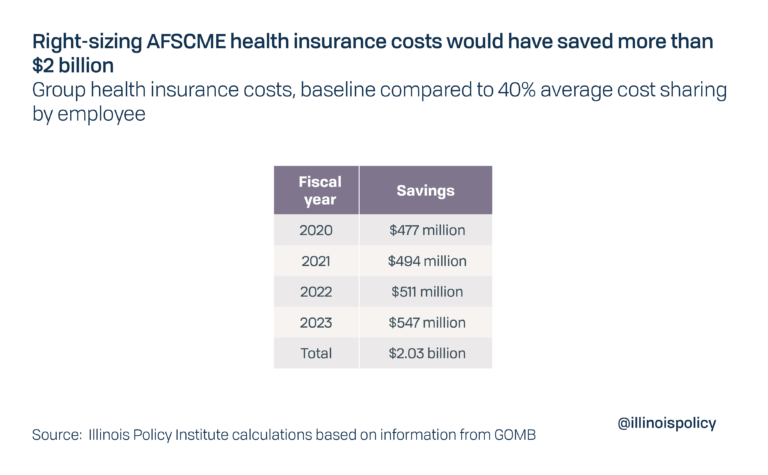 Right-sizing AFSCME health insurance costs would have saved more than \$2 billion
Group health insurance costs, baseline compared to 40% average cost sharing by employee

| Fiscal year | Savings |
|---|---|
| 2020 | \$477 million |
| 2021 | \$494 million |
| 2022 | \$511 million |
| 2023 | \$547 million |
| Total | \$2.03 billion |

Source: Illinois Policy Institute calculations based on information from GOMB

@illinoispolicy